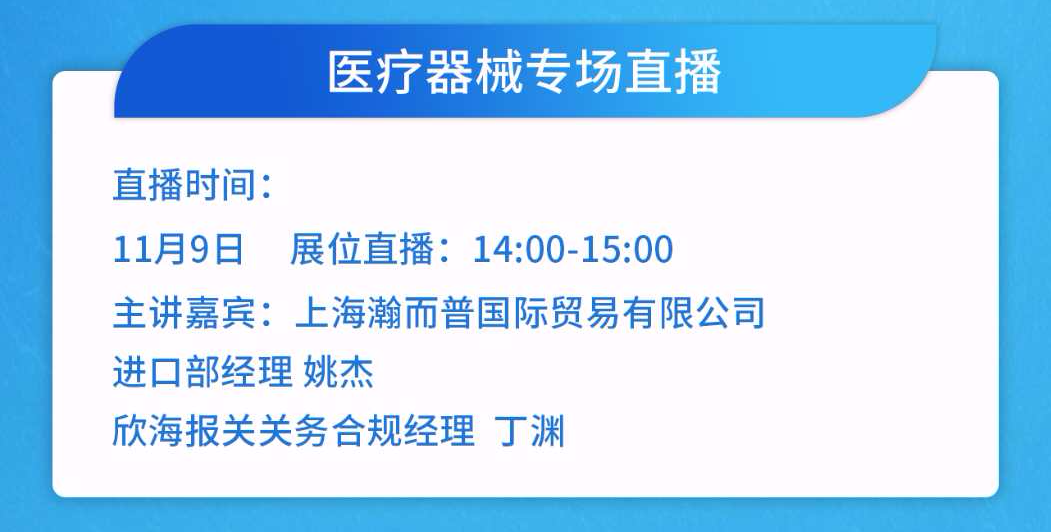 医疗器械专场直播

直播时间：

11月9日　展位直播：14:00-15:00

主讲嘉宾：上海瀚而普国际贸易有限公司

进口部经理 姚杰

欣海报关关务合规经理 丁渊